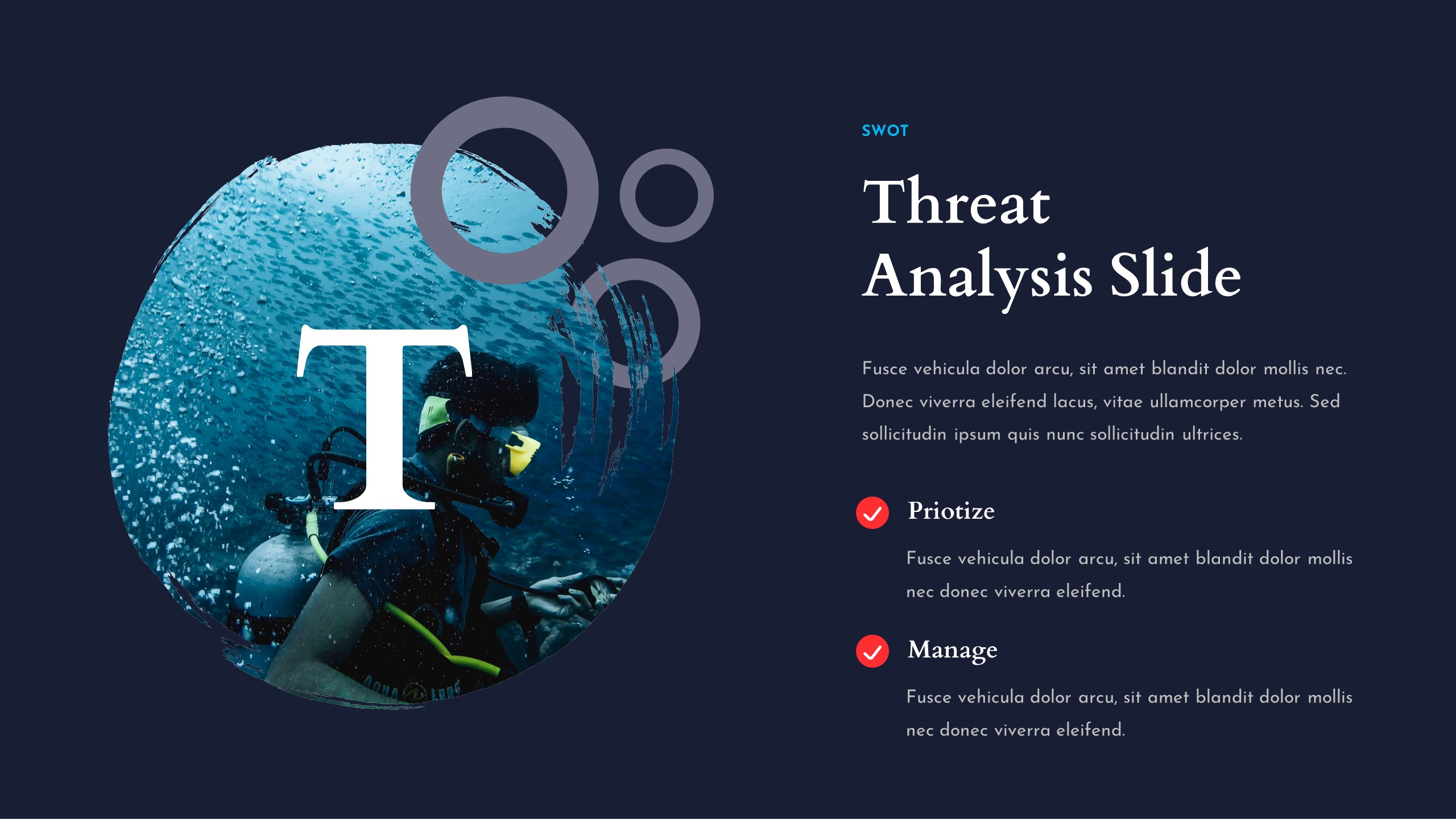 T

SWOT

Threat Analysis Slide

Fusce vehicula dolor arcu, sit amet blandit dolor mollis nec. Donec viverra eleifend lacus, vitae ullamcorper metus. Sed sollicitudin ipsum quis nunc sollicitudin ultrices.

Priotize

Fusce vehicula dolor arcu, sit amet blandit dolor mollis nec donec viverra eleifend.

Manage

Fusce vehicula dolor arcu, sit amet blandit dolor mollis nec donec viverra eleifend.